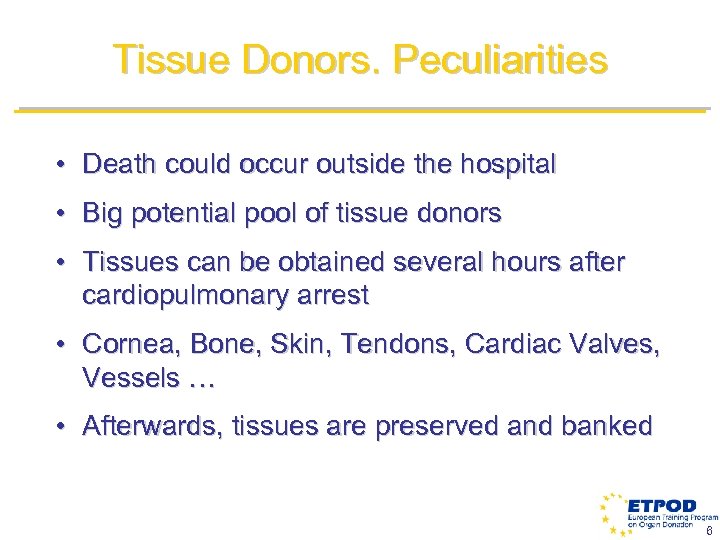 Tissue Donors. Peculiarities

• Death could occur outside the hospital
• Big potential pool of tissue donors
• Tissues can be obtained several hours after cardiopulmonary arrest
• Cornea, Bone, Skin, Tendons, Cardiac Valves, Vessels …
• Afterwards, tissues are preserved and banked

ETPOD
European Training Program on Organ Donation

8